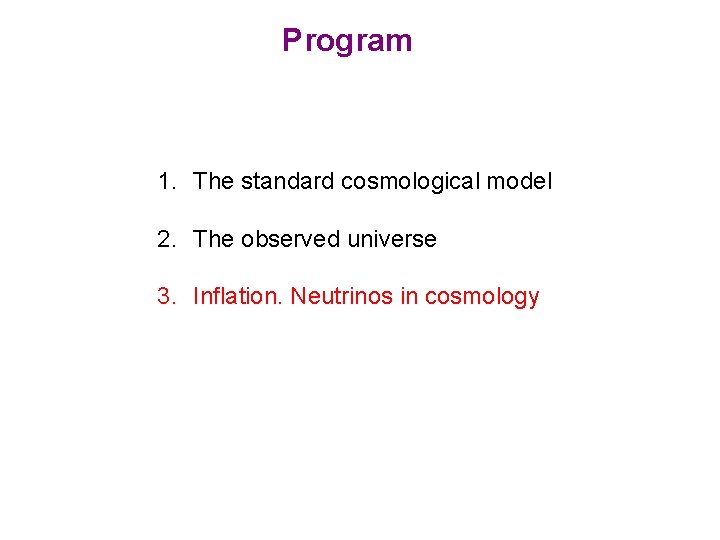 Program

1. The standard cosmological model

2. The observed universe

3. Inflation. Neutrinos in cosmology